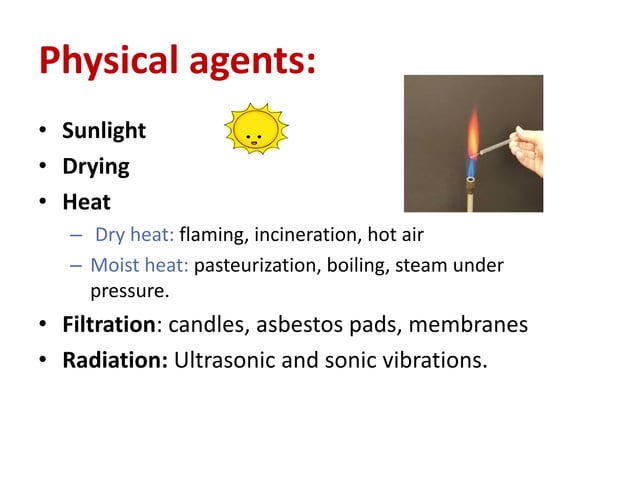 Physical agents:

• Sunlight
• Drying
• Heat
  – Dry heat: flaming, incineration, hot air
  – Moist heat: pasteurization, boiling, steam under pressure.
• Filtration: candles, asbestos pads, membranes
• Radiation: Ultrasonic and sonic vibrations.